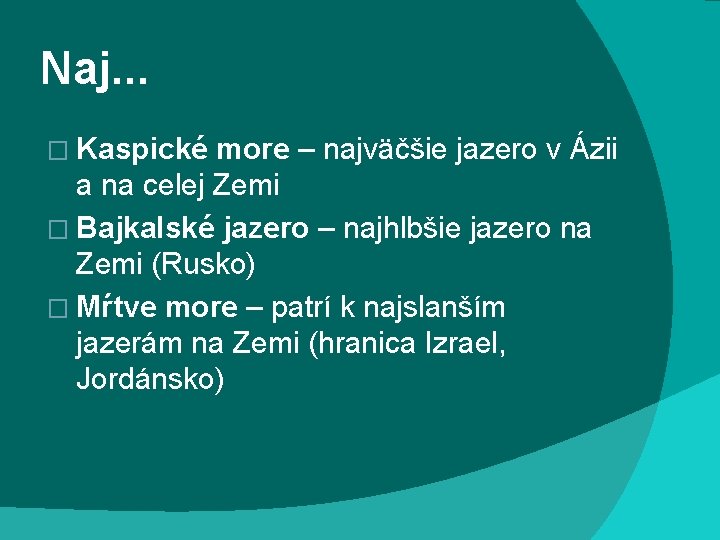 Naj...

□ Kaspické more – najväčšie jazero v Ázii a na celej Zemi

□ Bajkalské jazero – najhlbšie jazero na Zemi (Rusko)

□ Mŕtve more – patrí k najslanším jazerám na Zemi (hranica Izrael, Jordánsko)